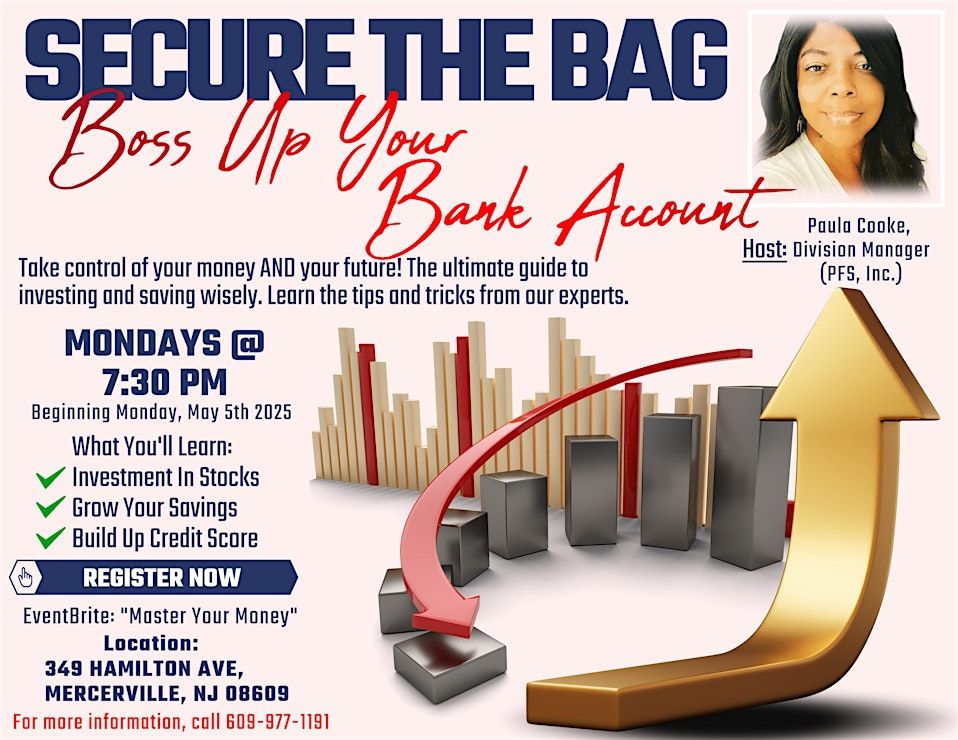 SECURE THE BAG
Boss Up Your Bank Account

Paula Cooke,
Host: Division Manager
(PFS, Inc.)

Take control of your money AND your future! The ultimate guide to investing and saving wisely. Learn the tips and tricks from our experts.

MONDAYS @ 7:30 PM
Beginning Monday, May 5th 2025

What You'll Learn:
Investment In Stocks
Grow Your Savings
Build Up Credit Score

REGISTER NOW

EventBrite: "Master Your Money"

Location:
349 HAMILTON AVE,
MERCERVILLE, NJ 08609

For more information, call 609-977-1191